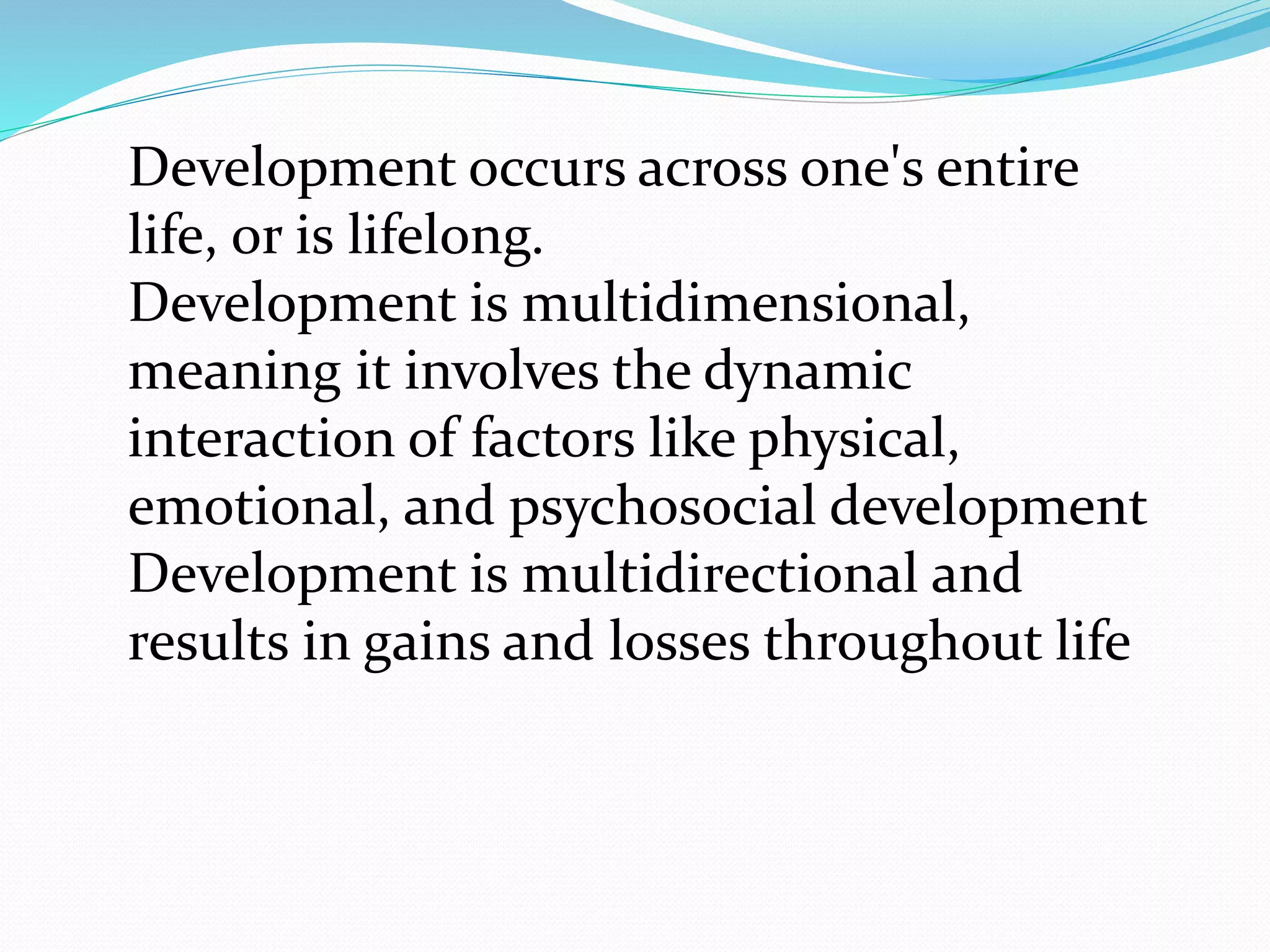 Development occurs across one's entire life, or is lifelong.
Development is multidimensional, meaning it involves the dynamic interaction of factors like physical, emotional, and psychosocial development
Development is multidirectional and results in gains and losses throughout life